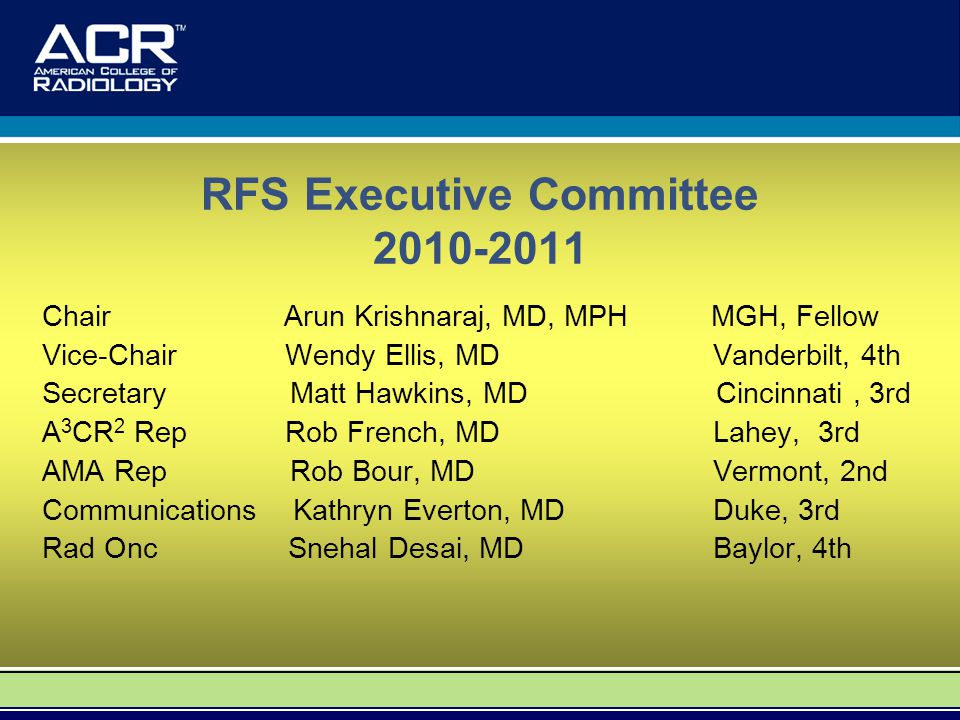 ACR™
AMERICAN COLLEGE OF RADIOLOGY

RFS Executive Committee
2010-2011

| | | |
|---|---|---|
| Chair | Arun Krishnaraj, MD, MPH | MGH, Fellow |
| Vice-Chair | Wendy Ellis, MD | Vanderbilt, 4th |
| Secretary | Matt Hawkins, MD | Cincinnati , 3rd |
| $A^3CR^2$ Rep | Rob French, MD | Lahey, 3rd |
| AMA Rep | Rob Bour, MD | Vermont, 2nd |
| Communications | Kathryn Everton, MD | Duke, 3rd |
| Rad Onc | Snehal Desai, MD | Baylor, 4th |